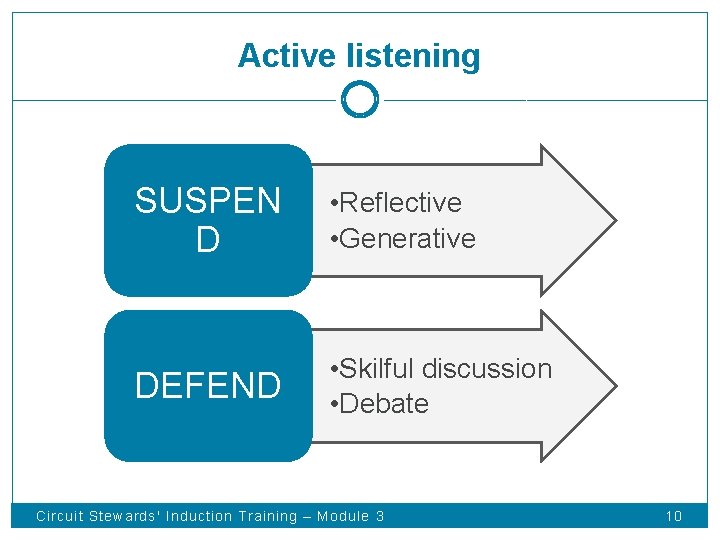 Active listening

SUSPEN
D

•Reflective
•Generative

DEFEND

•Skilful discussion
•Debate

Circuit Stewards' Induction Training – Module 3

10